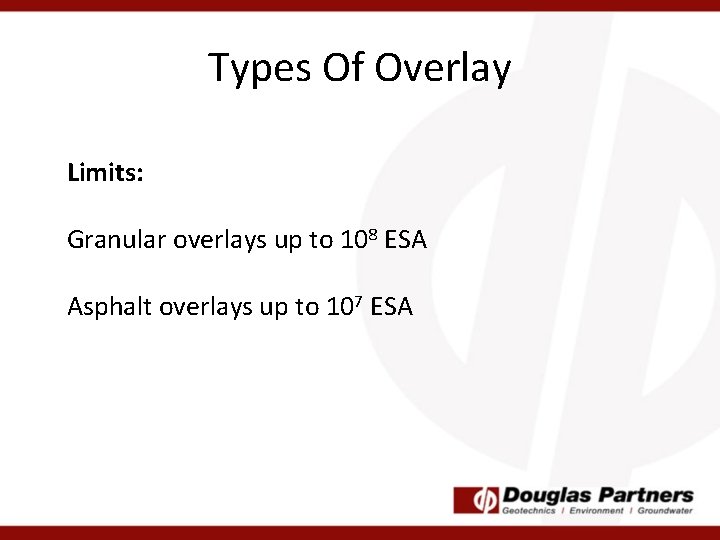 Types Of Overlay

Limits:

Granular overlays up to $10^8$ ESA

Asphalt overlays up to $10^7$ ESA

Douglas Partners
Geotechnics | Environment | Groundwater